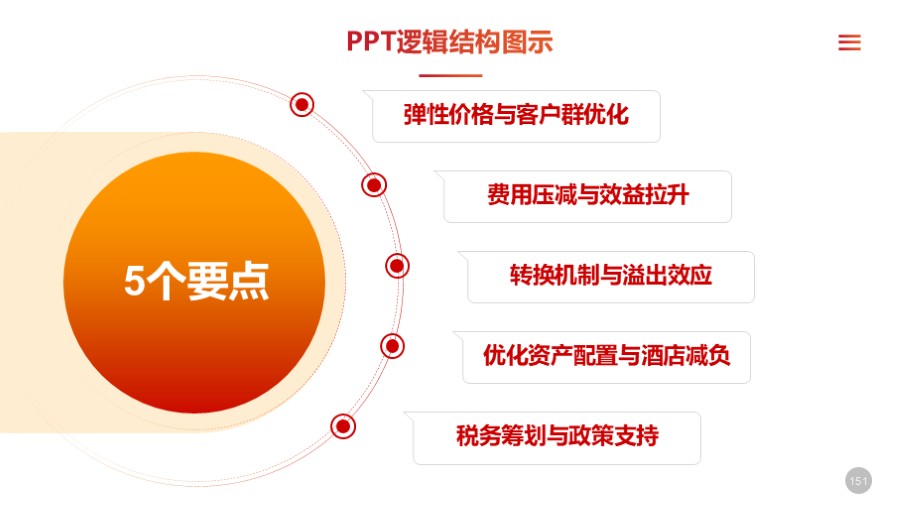 PPT逻辑结构图示

5个要点

弹性价格与客户群优化

费用压减与效益拉升

转换机制与溢出效应

优化资产配置与酒店减负

税务筹划与政策支持

151